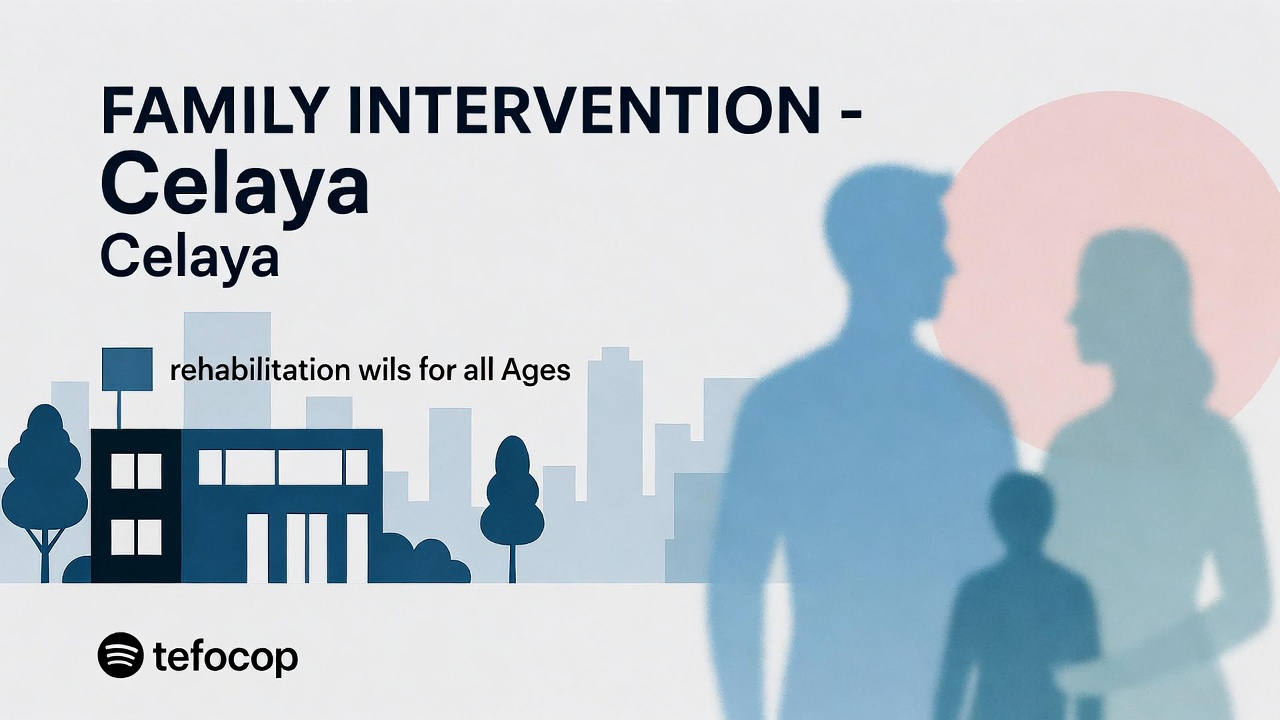 FAMILY INTERVENTION - Celaya
Celaya

rehabilitation wils for all Ages

tefocop